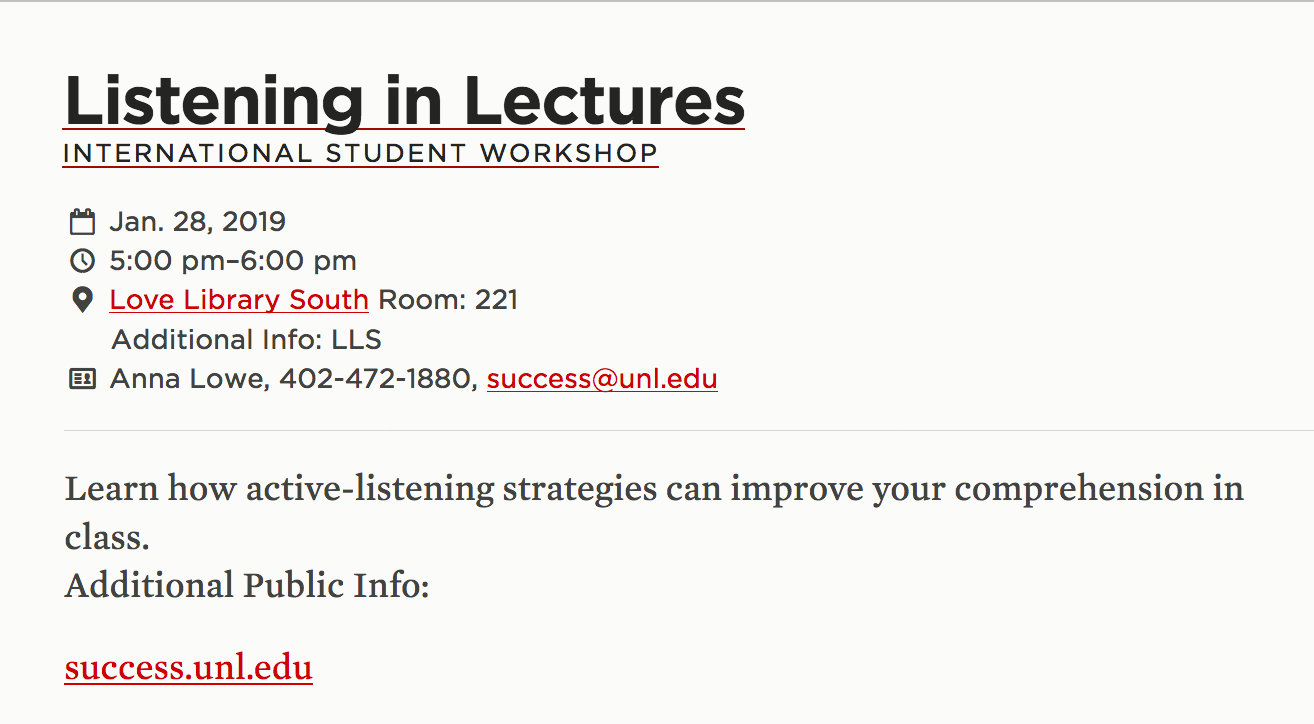 Listening in Lectures
INTERNATIONAL STUDENT WORKSHOP

Jan. 28, 2019
5:00 pm–6:00 pm
Love Library South Room: 221
Additional Info: LLS
Anna Lowe, 402-472-1880, success@unl.edu

Learn how active-listening strategies can improve your comprehension in class.
Additional Public Info:

success.unl.edu